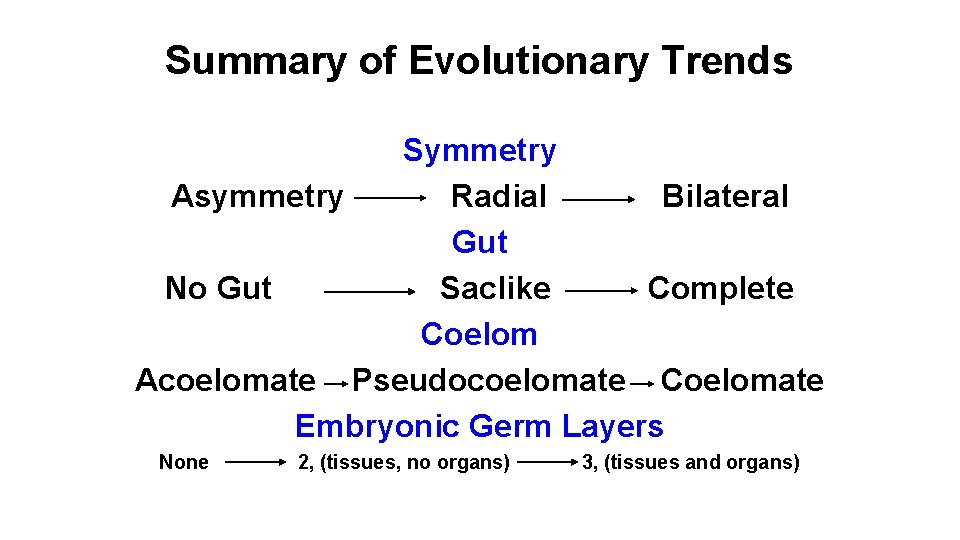 Summary of Evolutionary Trends

Symmetry

Asymmetry → Radial → Bilateral

Gut

No Gut → Saclike → Complete

Coelom

Acoelomate → Pseudocoelomate → Coelomate

Embryonic Germ Layers

None → 2, (tissues, no organs) → 3, (tissues and organs)